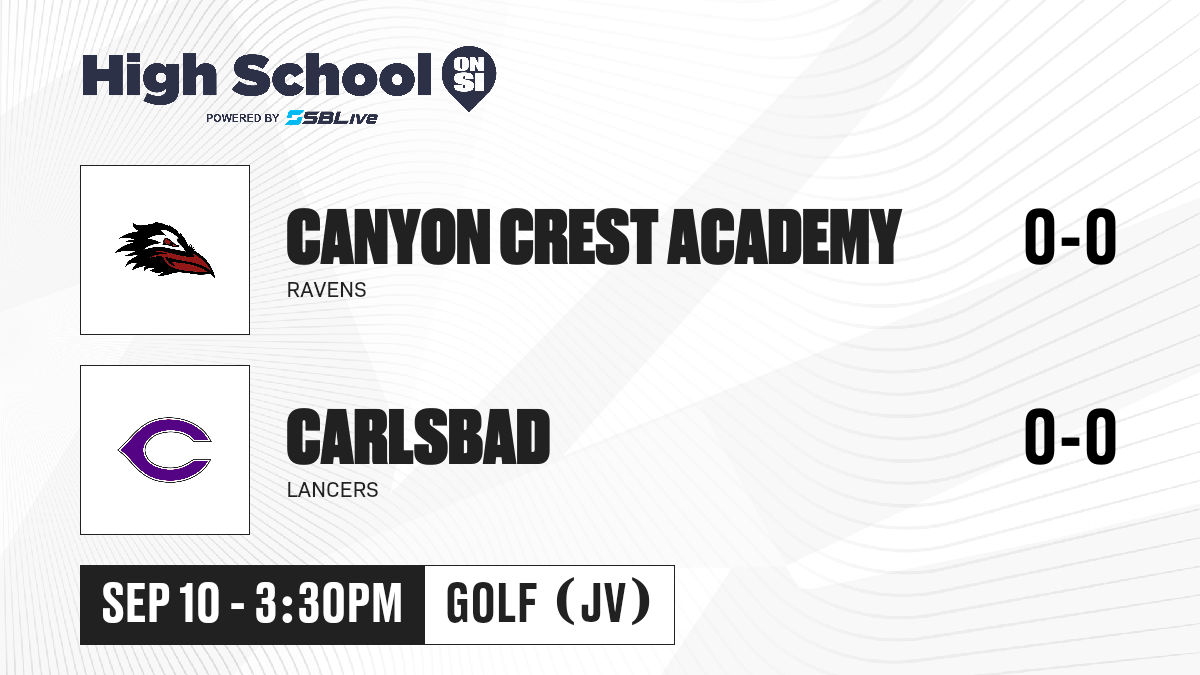 High School ON SI
POWERED BY SBLive

CANYON CREST ACADEMY
RAVENS
0-0

C
CARLSBAD
LANCERS
0-0

SEP 10 - 3:30PM
GOLF (JV)